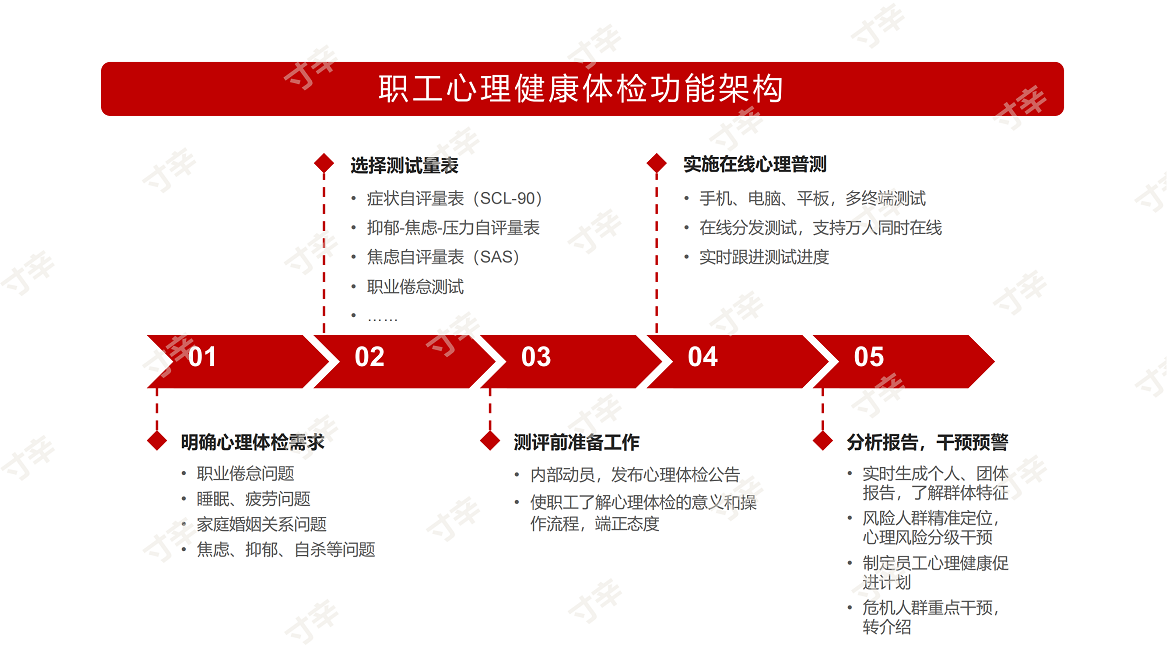 职工心理健康体检功能架构

选择测试量表
• 症状自评量表（SCL-90）
• 抑郁-焦虑-压力自评量表
• 焦虑自评量表（SAS）
• 职业倦怠测试
• ……

实施在线心理普测
• 手机、电脑、平板，多终端测试
• 在线分发测试，支持万人同时在线
• 实时跟进测试进度

01 02 03 04 05

明确心理体检需求
• 职业倦怠问题
• 睡眠、疲劳问题
• 家庭婚姻关系问题
• 焦虑、抑郁、自杀等问题

测评前准备工作
• 内部动员，发布心理体检公告
• 使职工了解心理体检的意义和操作流程，端正态度

分析报告，干预预警
• 实时生成个人、团体报告，了解群体特征
• 风险人群精准定位，心理风险分级干预
• 制定员工心理健康促进计划
• 危机人群重点干预，转介绍

寸辛